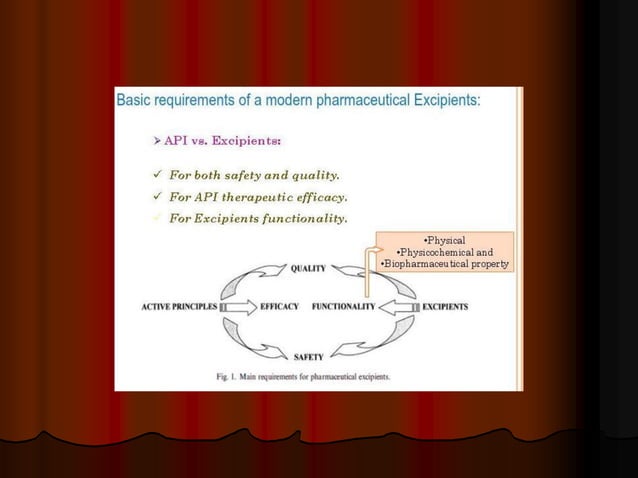 Basic requirements of a modern pharmaceutical Excipients:

➢ API vs. Excipients:

✓ For both safety and quality.
✓ For API therapeutic efficacy.
✓ For Excipients functionality.

•Physical
•Physicochemical and
•Biopharmaceutical property

QUALITY

ACTIVE PRINCIPLES

EFFICACY

FUNCTIONALITY

EXCIPIENTS

SAFETY

Fig. 1. Main requirements for pharmaceutical excipients.